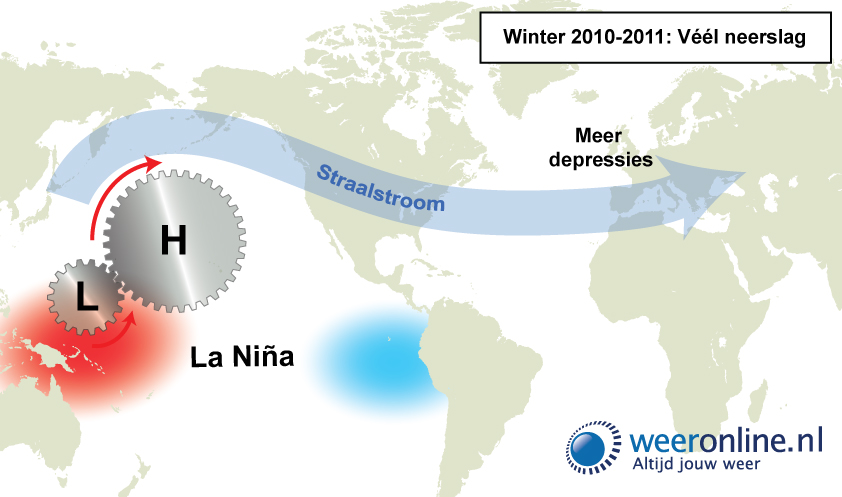 Winter 2010-2011: Véél neerslag

Meer depressies

Straalstroom

H

L

La Niña

weeronline.nl
Altijd jouw weer